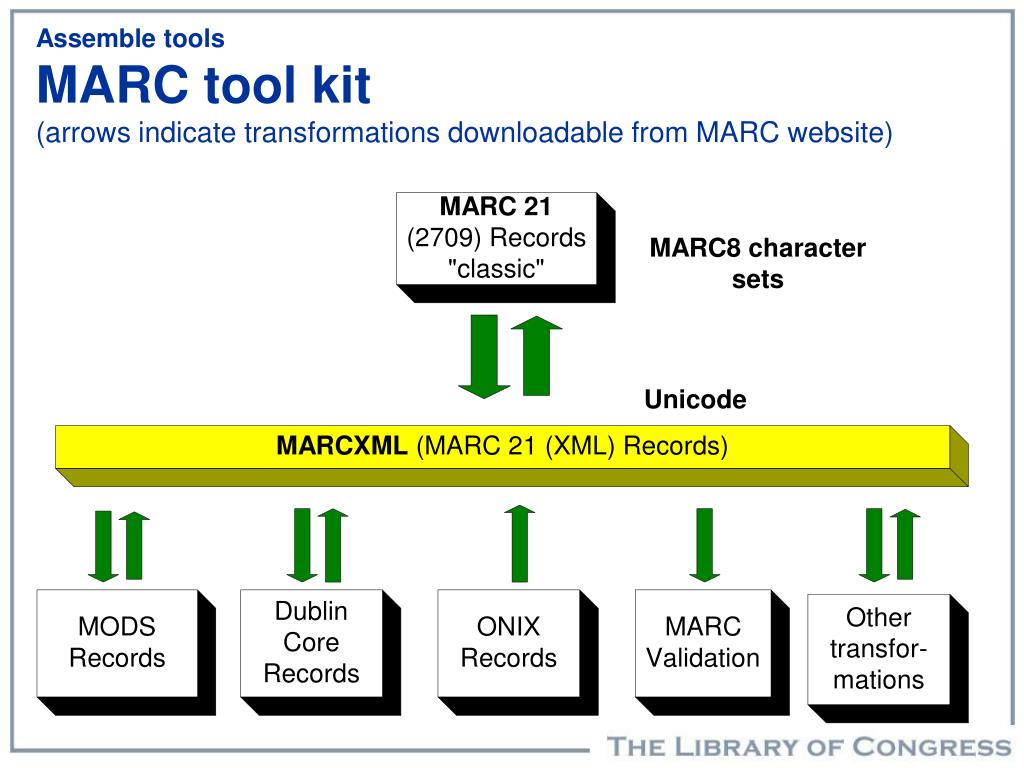 Assemble tools
MARC tool kit
(arrows indicate transformations downloadable from MARC website)

MARC 21
(2709) Records
"classic"

MARC8 character sets

Unicode

MARCXML (MARC 21 (XML) Records)

MODS Records

Dublin Core Records

ONIX Records

MARC Validation

Other transformations

THE LIBRARY OF CONGRESS